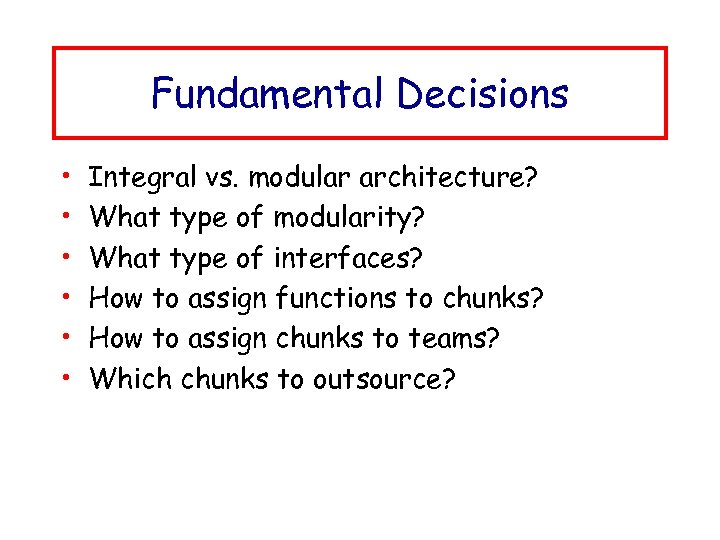 Fundamental Decisions

• Integral vs. modular architecture?
• What type of modularity?
• What type of interfaces?
• How to assign functions to chunks?
• How to assign chunks to teams?
• Which chunks to outsource?